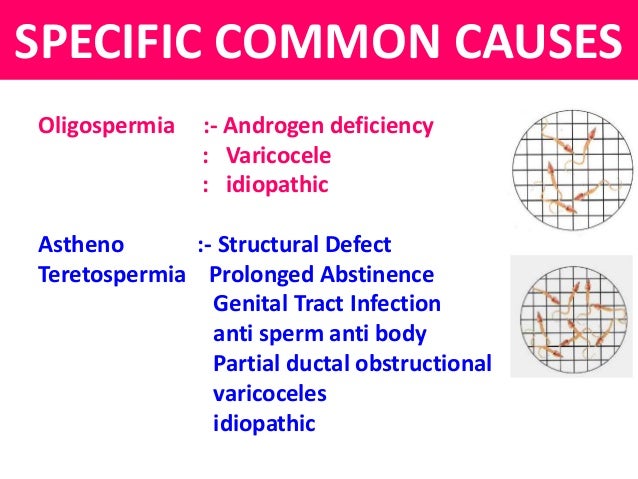 SPECIFIC COMMON CAUSES

Oligospermia :- Androgen deficiency
: Varicocele
: idiopathic

Astheno :- Structural Defect
Teretospermia Prolonged Abstinence
Genital Tract Infection
anti sperm anti body
Partial ductal obstructional
varicoceles
idiopathic